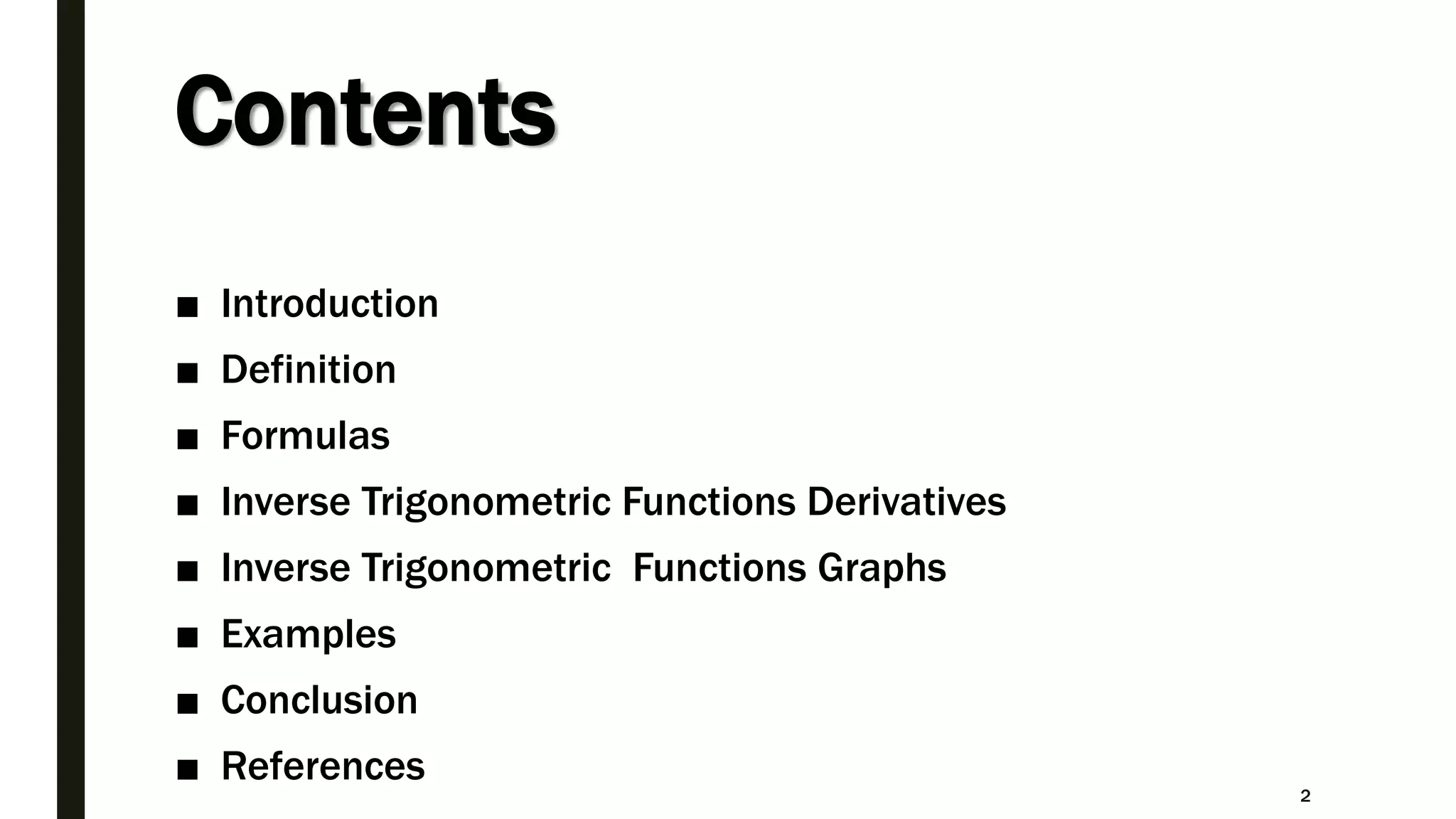 Contents

■ Introduction
■ Definition
■ Formulas
■ Inverse Trigonometric Functions Derivatives
■ Inverse Trigonometric Functions Graphs
■ Examples
■ Conclusion
■ References

2